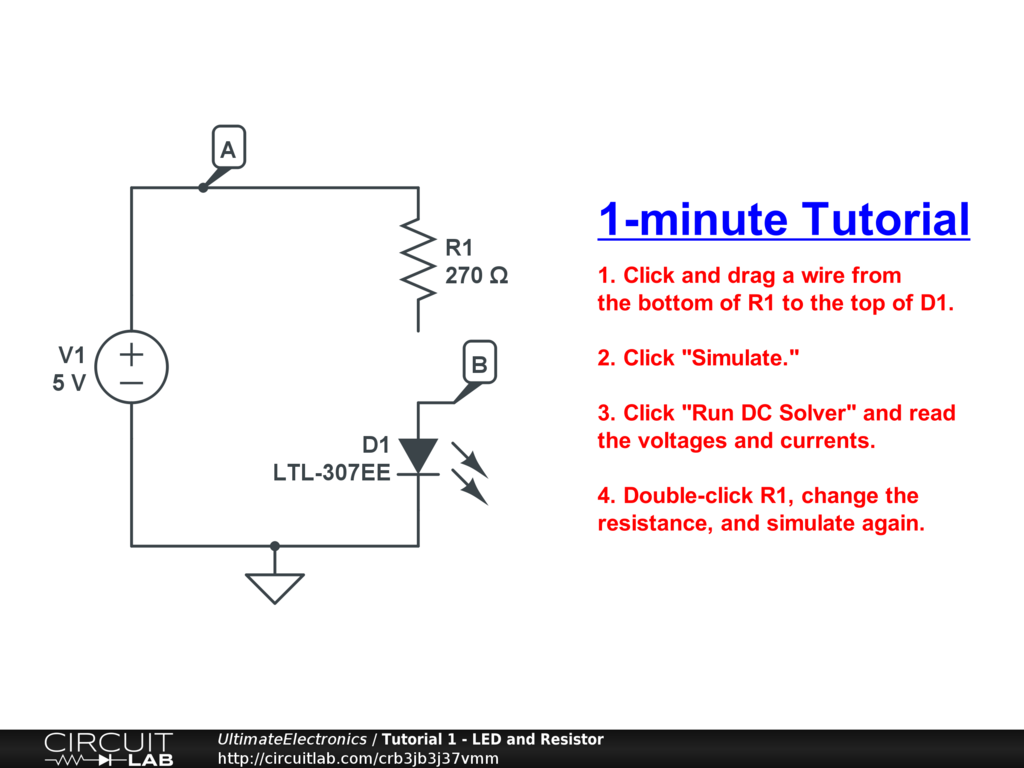 A

R1
270 Ω

V1
5 V

B

D1
LTL-307EE

1-minute Tutorial

1. Click and drag a wire from the bottom of R1 to the top of D1.

2. Click "Simulate."

3. Click "Run DC Solver" and read the voltages and currents.

4. Double-click R1, change the resistance, and simulate again.

CIRCUIT LAB

UltimateElectronics / Tutorial 1 - LED and Resistor
http://circuitlab.com/crb3jb3j37vmm